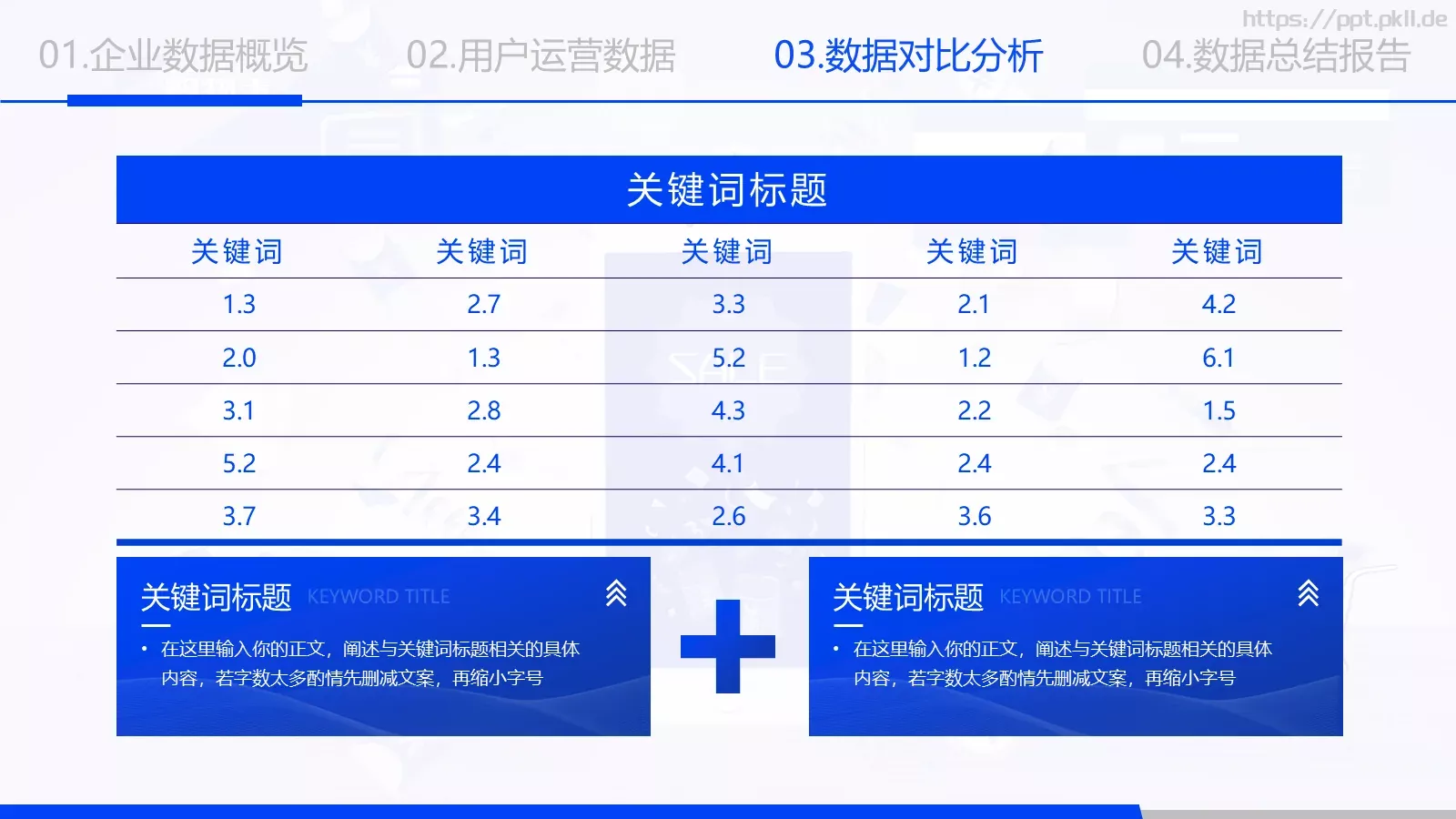 https://ppt.pkll.de

01.企业数据概览

02.用户运营数据

03.数据对比分析

04.数据总结报告

关键词标题

| 关键词 | 关键词 | 关键词 | 关键词 | 关键词 |
|---|---|---|---|---|
| 1.3 | 2.7 | 3.3 | 2.1 | 4.2 |
| 2.0 | 1.3 | 5.2 | 1.2 | 6.1 |
| 3.1 | 2.8 | 4.3 | 2.2 | 1.5 |
| 5.2 | 2.4 | 4.1 | 2.4 | 2.4 |
| 3.7 | 3.4 | 2.6 | 3.6 | 3.3 |

关键词标题 KEYWORD TITLE

• 在这里输入你的正文，阐述与关键词标题相关的具体内容，若字数太多酌情先删减文案，再缩小字号

关键词标题 KEYWORD TITLE

• 在这里输入你的正文，阐述与关键词标题相关的具体内容，若字数太多酌情先删减文案，再缩小字号